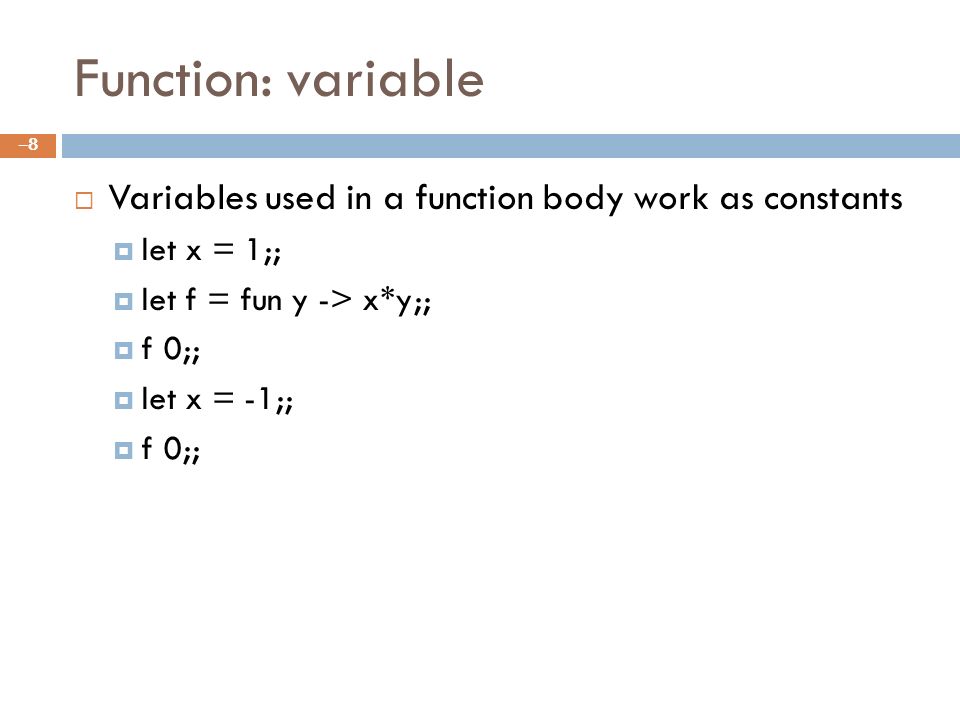 Function: variable

–8

Variables used in a function body work as constants

let x = 1;;

let f = fun y -> x*y;;

f 0;;

let x = -1;;

f 0;;